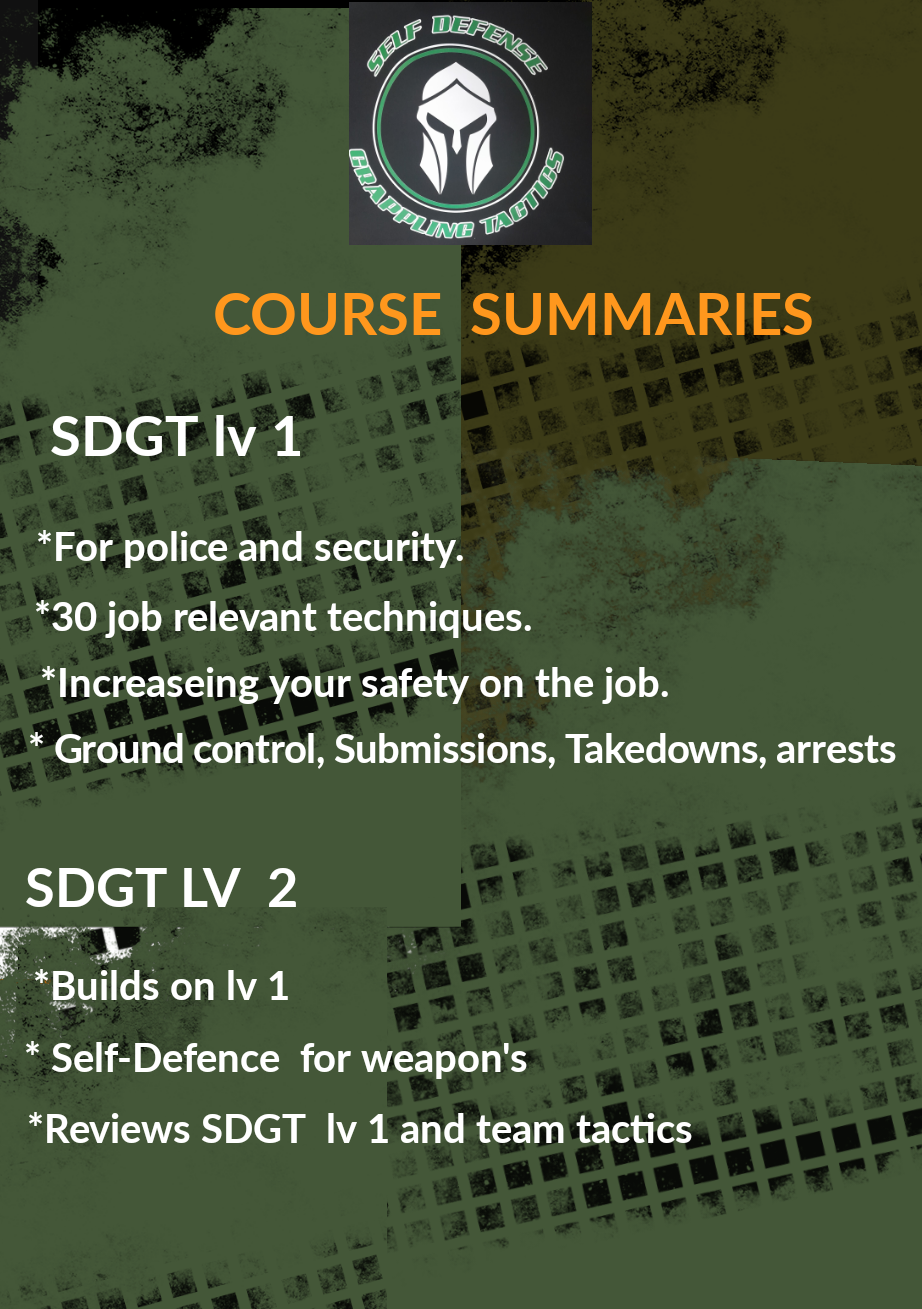 SELF DEFENSE
GRAPPLING TACTICS

COURSE SUMMARIES

SDGT lv 1

*For police and security.

*30 job relevant techniques.

*Increaseing your safety on the job.

* Ground control, Submissions, Takedowns, arrests

SDGT LV 2

*Builds on lv 1

* Self-Defence for weapon's

*Reviews SDGT lv 1 and team tactics